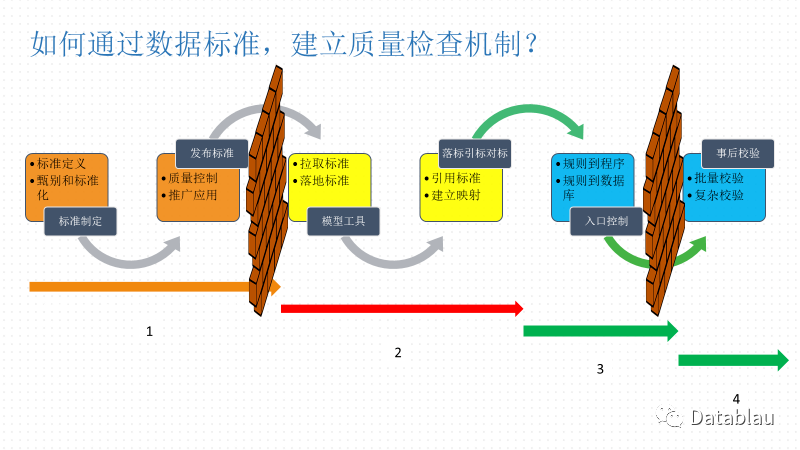 如何通过数据标准，建立质量检查机制？

• 标准定义
• 甄别和标准化

标准制定

发布标准

• 质量控制
• 推广应用

• 拉取标准
• 落地标准

模型工具

落标引标对标

• 引用标准
• 建立映射

• 规则到程序
• 规则到数据库

入口控制

事后校验

• 批量校验
• 复杂校验

1

2

3

4

Datablau